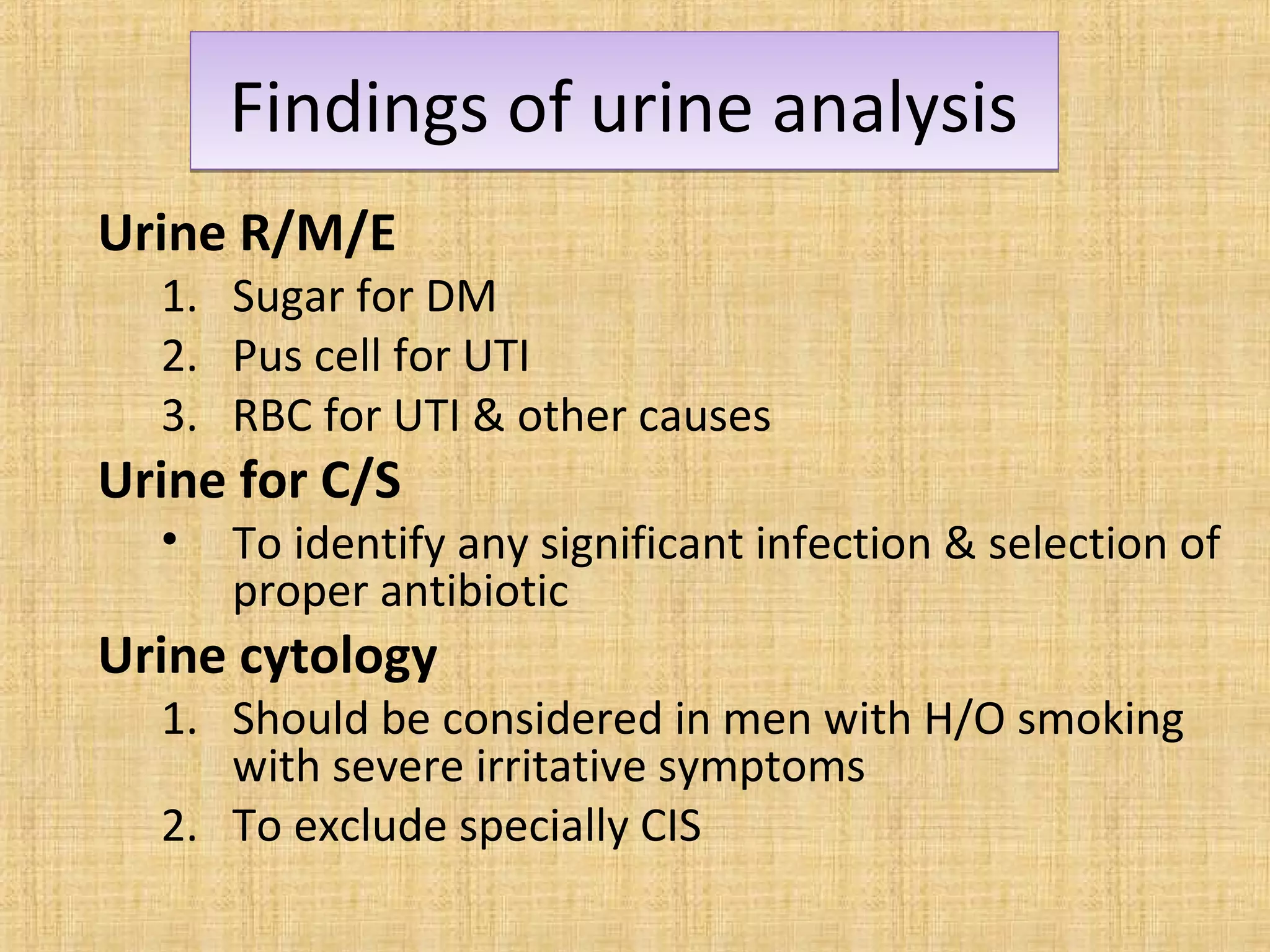 Findings of urine analysis

Urine R/M/E

1. Sugar for DM
2. Pus cell for UTI
3. RBC for UTI & other causes

Urine for C/S

• To identify any significant infection & selection of proper antibiotic

Urine cytology

1. Should be considered in men with H/O smoking with severe irritative symptoms
2. To exclude specially CIS